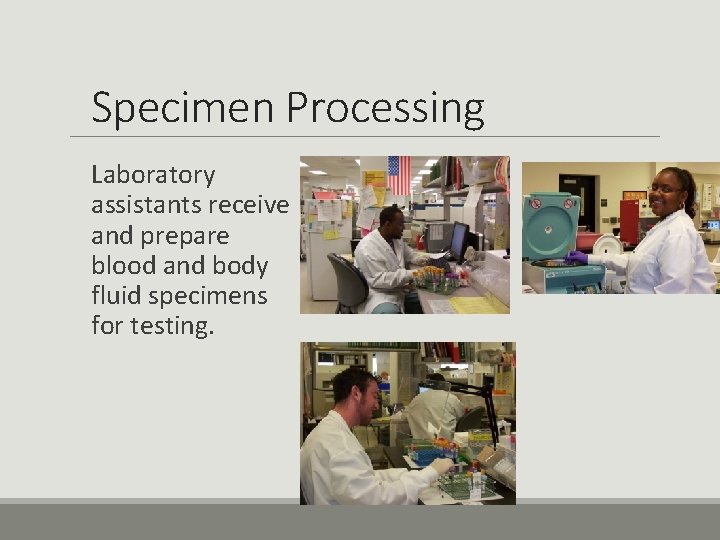 Specimen Processing

Laboratory assistants receive and prepare blood and body fluid specimens for testing.